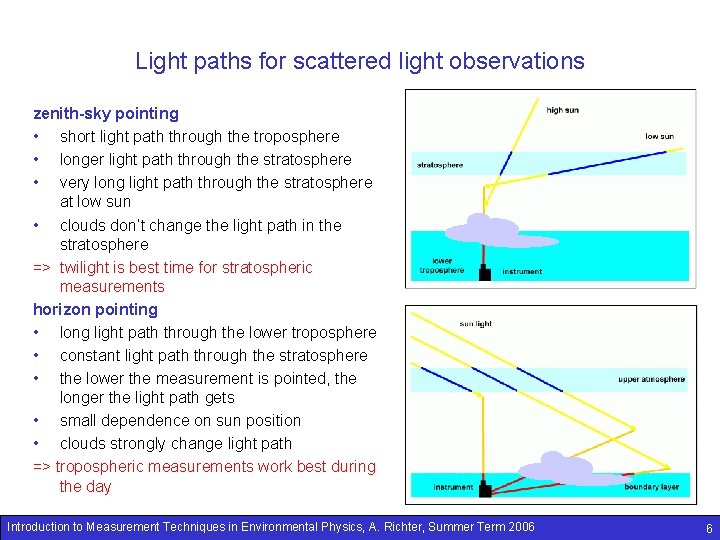 Light paths for scattered light observations

zenith-sky pointing
• short light path through the troposphere
• longer light path through the stratosphere
• very long light path through the stratosphere at low sun
• clouds don't change the light path in the stratosphere
=> twilight is best time for stratospheric measurements

horizon pointing
• long light path through the lower troposphere
• constant light path through the stratosphere
• the lower the measurement is pointed, the longer the light path gets
• small dependence on sun position
• clouds strongly change light path
=> tropospheric measurements work best during the day

high sun
low sun
stratosphere
lower troposphere
instrument

sun light
upper atmosphere
instrument
boundary layer

Introduction to Measurement Techniques in Environmental Physics, A. Richter, Summer Term 2006
6